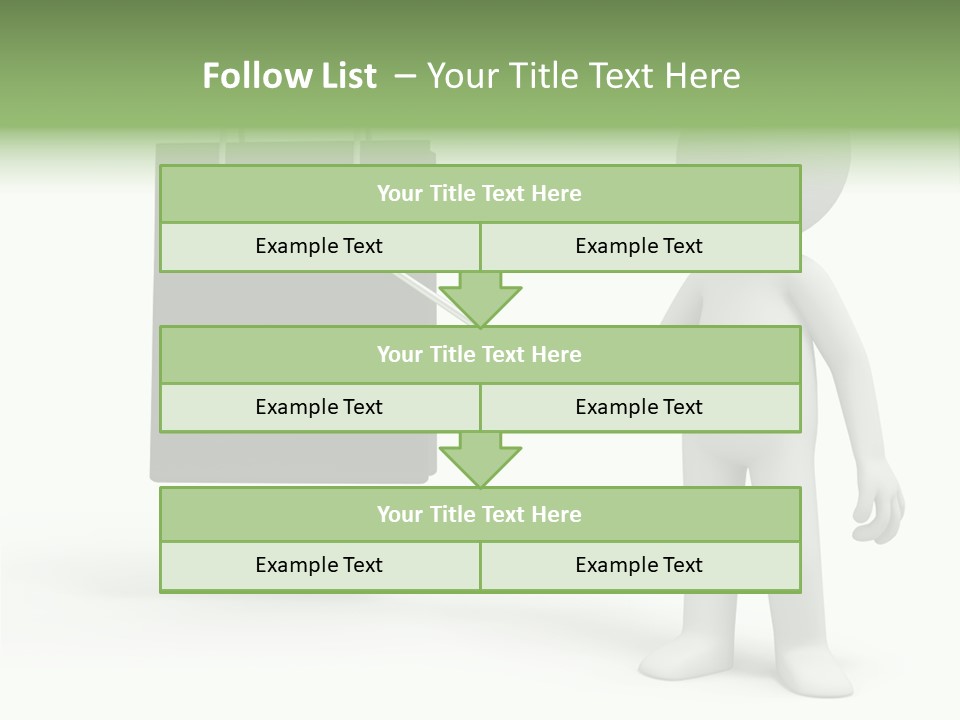 Follow List – Your Title Text Here

Your Title Text Here

Example Text

Example Text

Your Title Text Here

Example Text

Example Text

Your Title Text Here

Example Text

Example Text